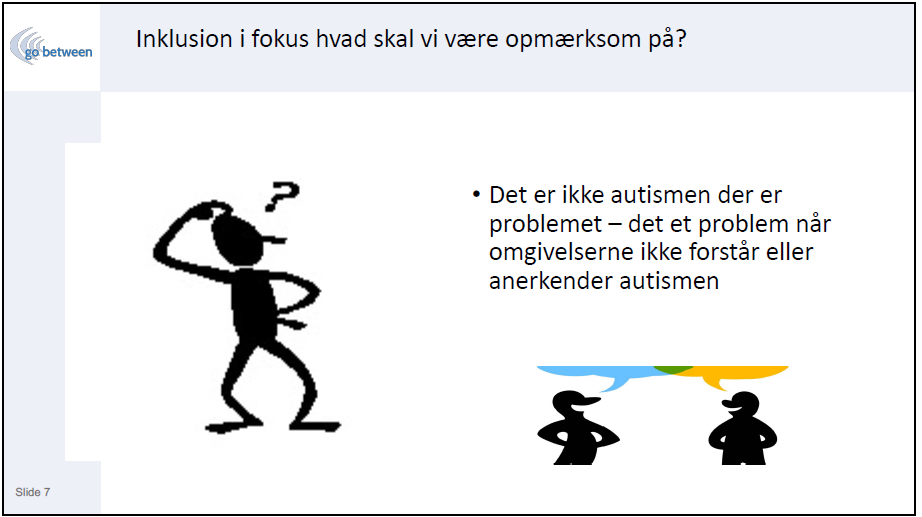 go between

Inklusion i fokus hvad skal vi være opmærksom på?

?

• Det er ikke autismen der er problemet – det et problem når omgivelserne ikke forstår eller anerkender autismen

Slide 7